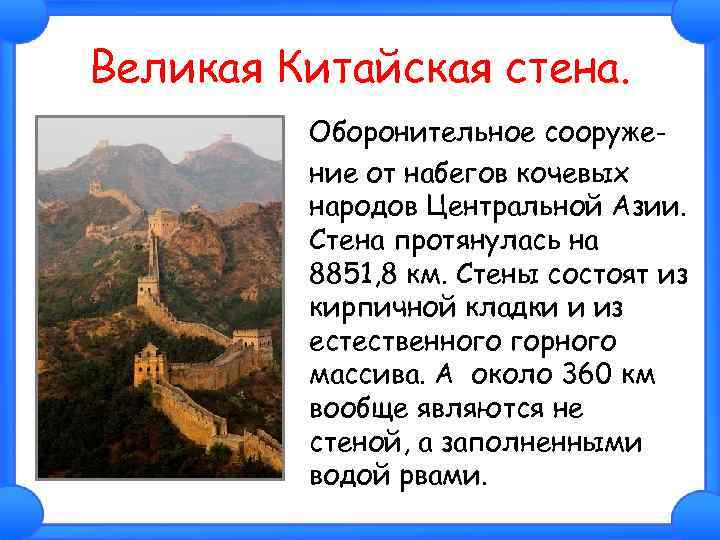 Великая Китайская стена.

Оборонительное сооружение от набегов кочевых народов Центральной Азии. Стена протянулась на 8851,8 км. Стены состоят из кирпичной кладки и из естественного горного массива. А около 360 км вообще являются не стеной, а заполненными водой рвами.